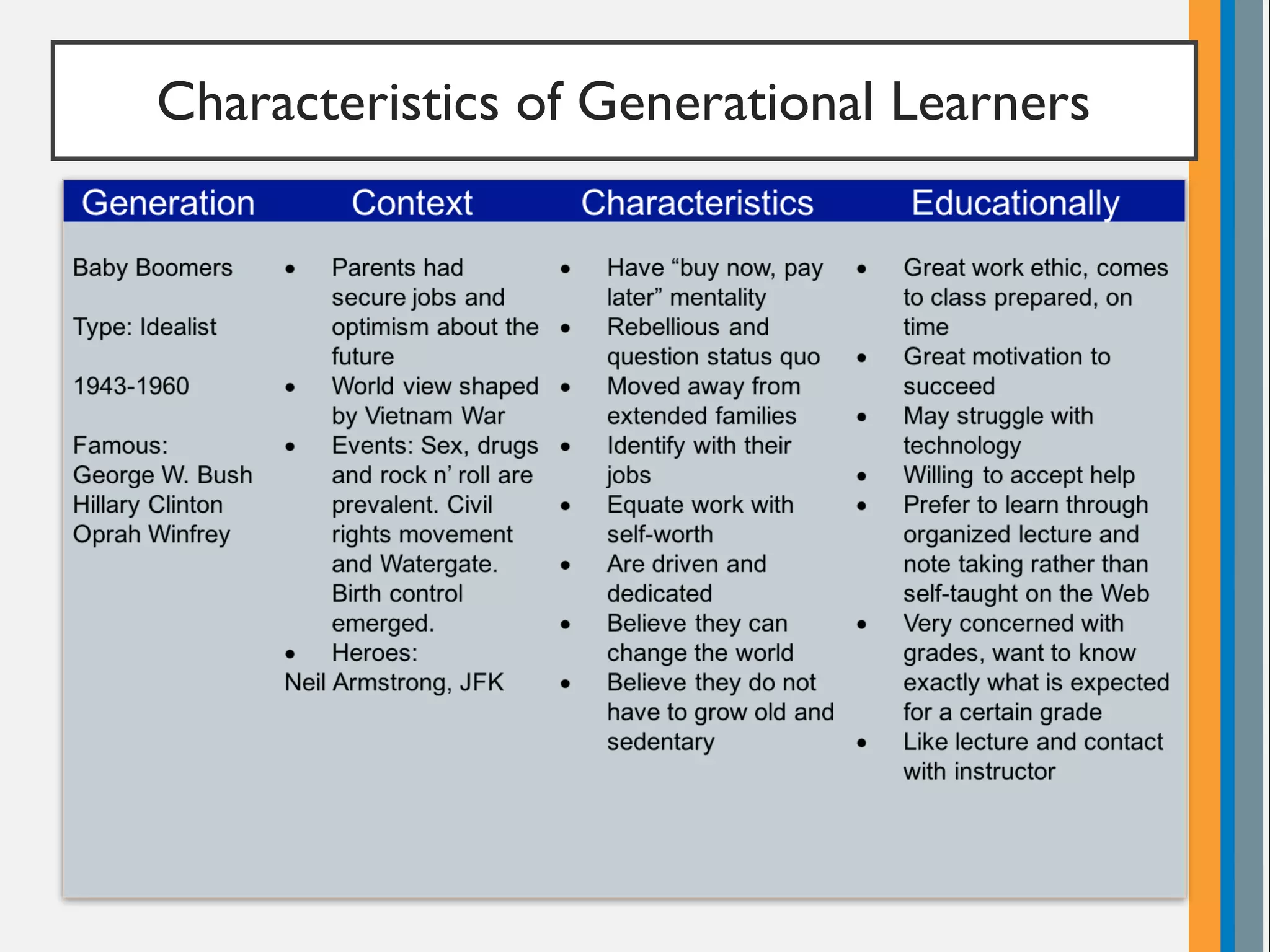 Characteristics of Generational Learners

| Generation | Context | Characteristics | Educationally |
|---|---|---|---|
| Baby Boomers<br><br>Type: Idealist<br><br>1943-1960<br><br>Famous:<br>George W. Bush<br>Hillary Clinton<br>Oprah Winfrey | • Parents had secure jobs and optimism about the future<br>• World view shaped by Vietnam War<br>• Events: Sex, drugs and rock n' roll are prevalent. Civil rights movement and Watergate. Birth control emerged.<br>• Heroes:<br>Neil Armstrong, JFK | • Have "buy now, pay later" mentality<br>• Rebellious and question status quo<br>• Moved away from extended families<br>• Identify with their jobs<br>• Equate work with self-worth<br>• Are driven and dedicated<br>• Believe they can change the world<br>• Believe they do not have to grow old and sedentary | • Great work ethic, comes to class prepared, on time<br>• Great motivation to succeed<br>• May struggle with technology<br>• Willing to accept help<br>• Prefer to learn through organized lecture and note taking rather than self-taught on the Web<br>• Very concerned with grades, want to know exactly what is expected for a certain grade<br>• Like lecture and contact with instructor |